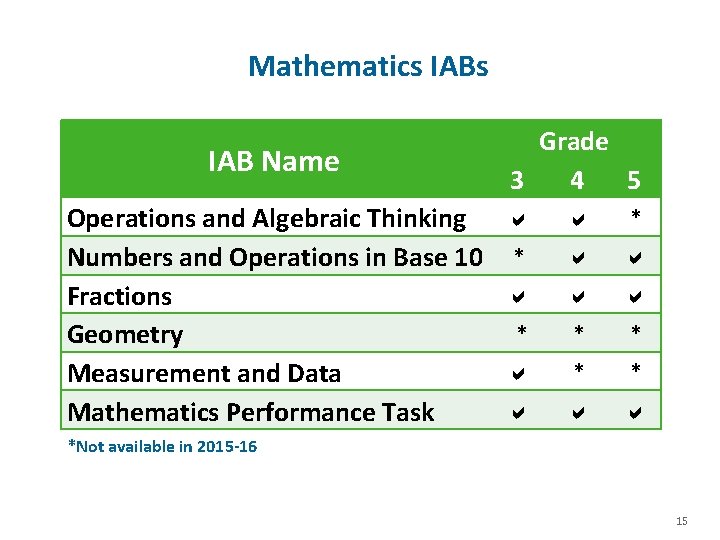 Mathematics IABs

| IAB Name | Grade 3 | Grade 4 | Grade 5 |
|---|---|---|---|
| Operations and Algebraic Thinking | ✔ | ✔ | * |
| Numbers and Operations in Base 10 | * | ✔ | ✔ |
| Fractions | ✔ | ✔ | ✔ |
| Geometry | * | * | * |
| Measurement and Data | ✔ | * | * |
| Mathematics Performance Task | ✔ | ✔ | ✔ |

*Not available in 2015-16

15